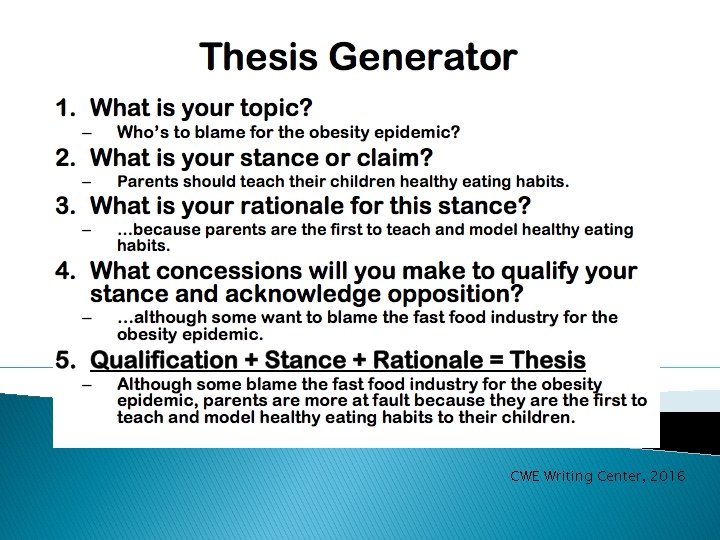 Thesis Generator

1. What is your topic?
– Who's to blame for the obesity epidemic?

2. What is your stance or claim?
– Parents should teach their children healthy eating habits.

3. What is your rationale for this stance?
– ...because parents are the first to teach and model healthy eating habits.

4. What concessions will you make to qualify your stance and acknowledge opposition?
– ...although some want to blame the fast food industry for the obesity epidemic.

5. Qualification + Stance + Rationale = Thesis
– Although some blame the fast food industry for the obesity epidemic, parents are more at fault because they are the first to teach and model healthy eating habits to their children.

CWE Writing Center, 2016